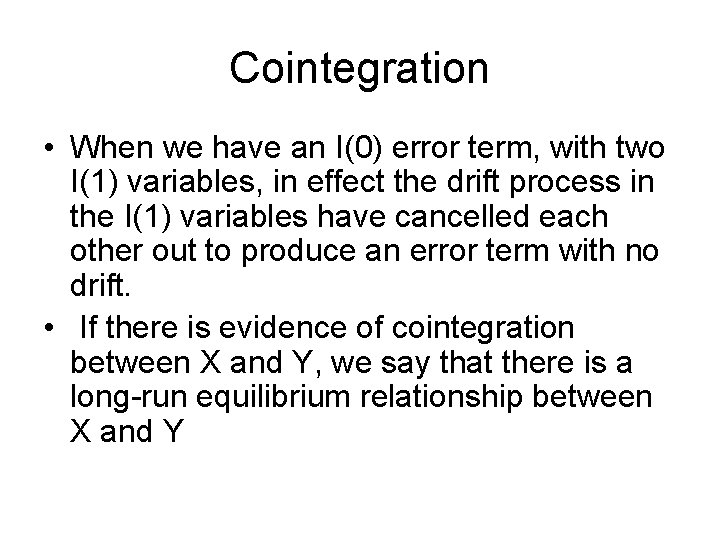 Cointegration

• When we have an I(0) error term, with two I(1) variables, in effect the drift process in the I(1) variables have cancelled each other out to produce an error term with no drift.

• If there is evidence of cointegration between X and Y, we say that there is a long-run equilibrium relationship between X and Y